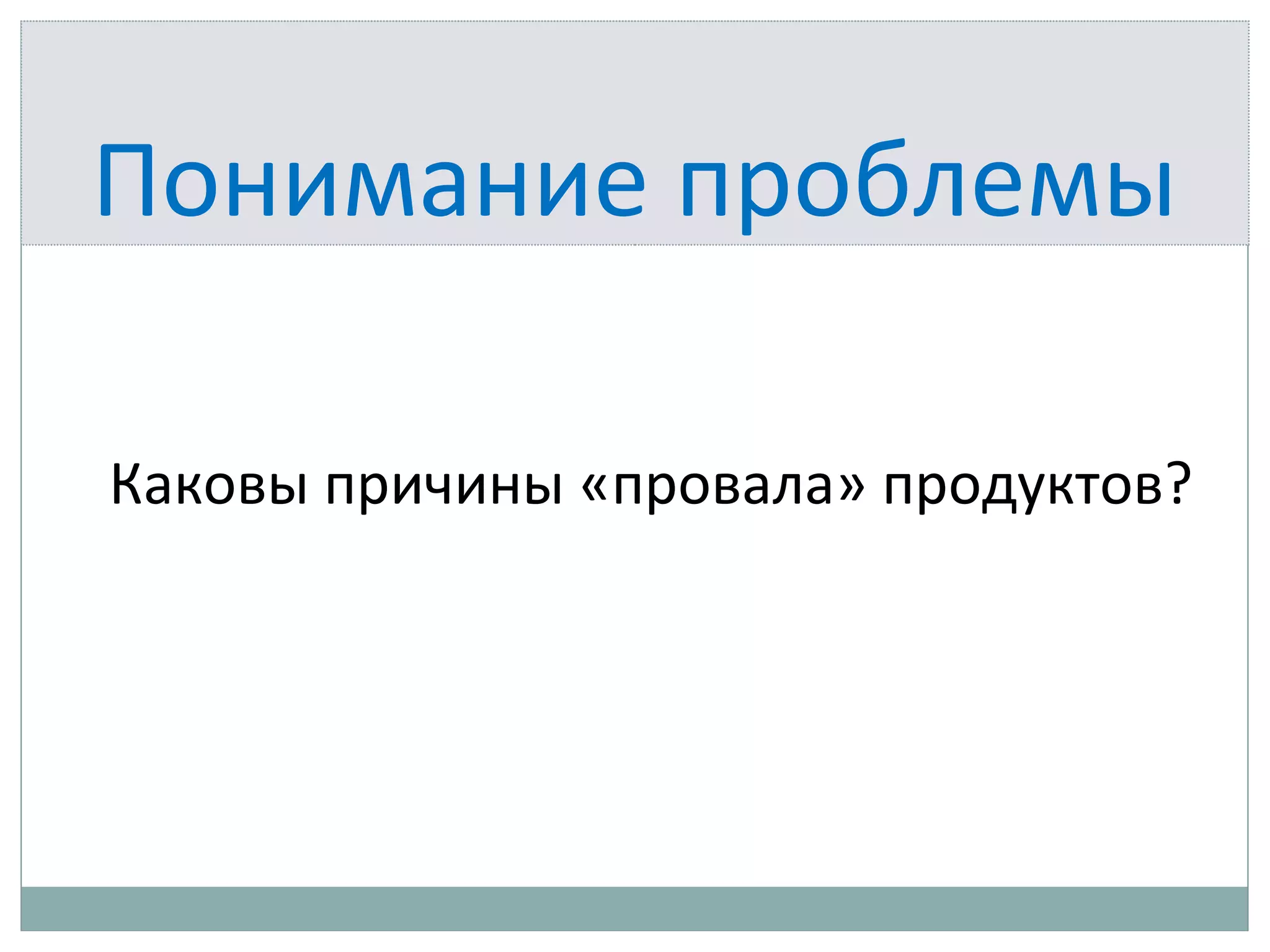 Понимание проблемы

Каковы причины «провала» продуктов?